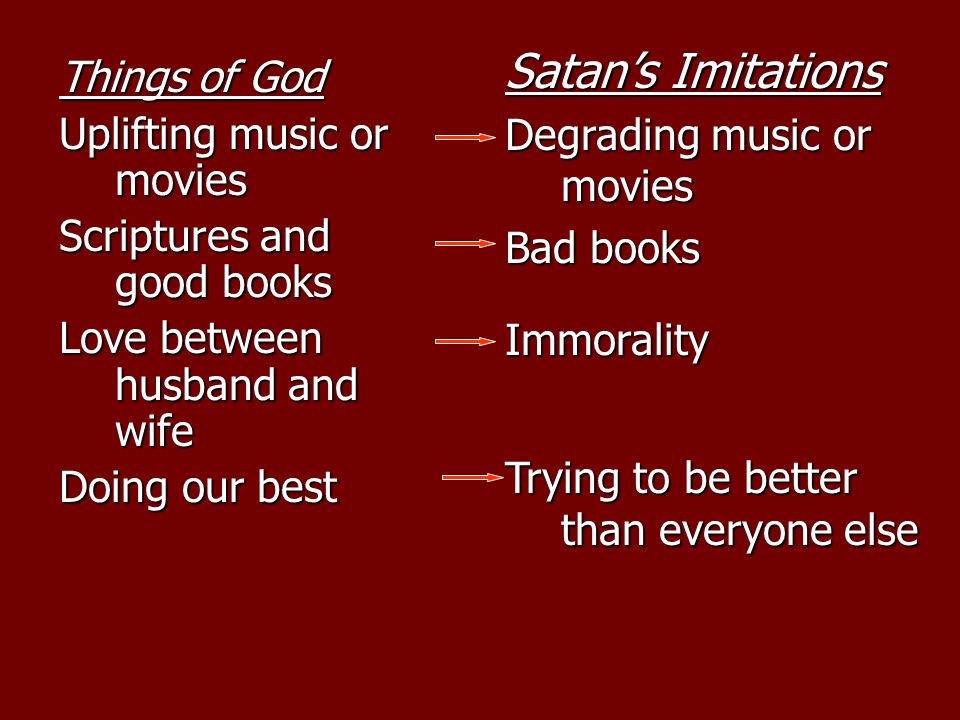 Things of God

Uplifting music or movies

Scriptures and good books

Love between husband and wife

Doing our best

Satan's Imitations

Degrading music or movies

Bad books

Immorality

Trying to be better than everyone else